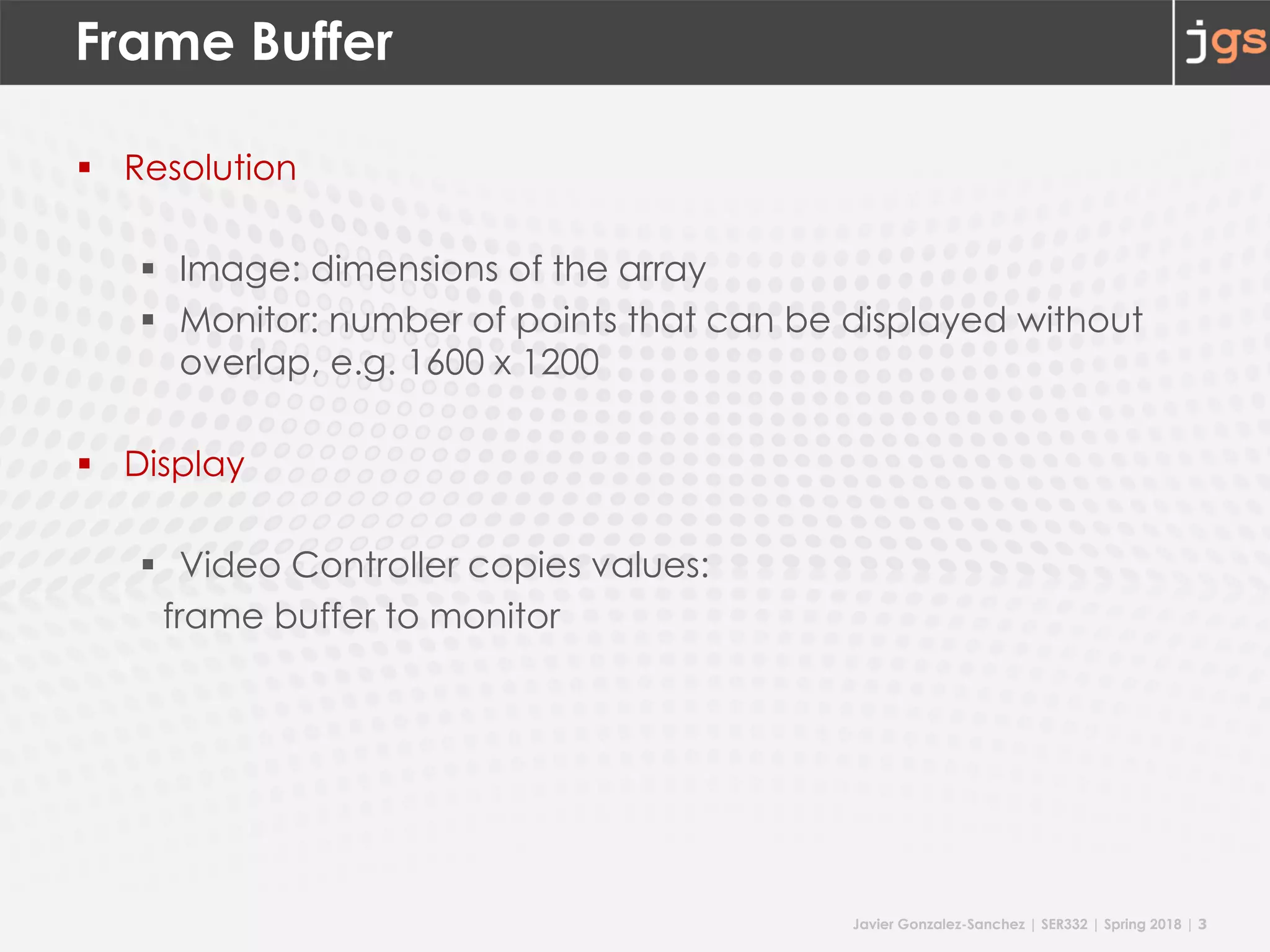 Frame Buffer

jgs

▪ Resolution

▪ Image: dimensions of the array
▪ Monitor: number of points that can be displayed without overlap, e.g. 1600 x 1200

▪ Display

▪ Video Controller copies values:
frame buffer to monitor

Javier Gonzalez-Sanchez | SER332 | Spring 2018 | 3